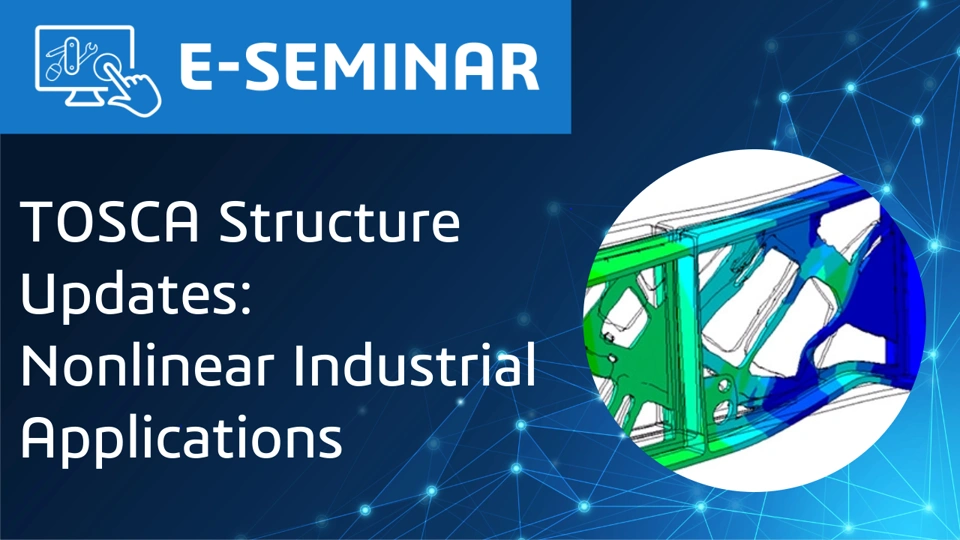 E-SEMINAR

TOSCA Structure Updates: Nonlinear Industrial Applications